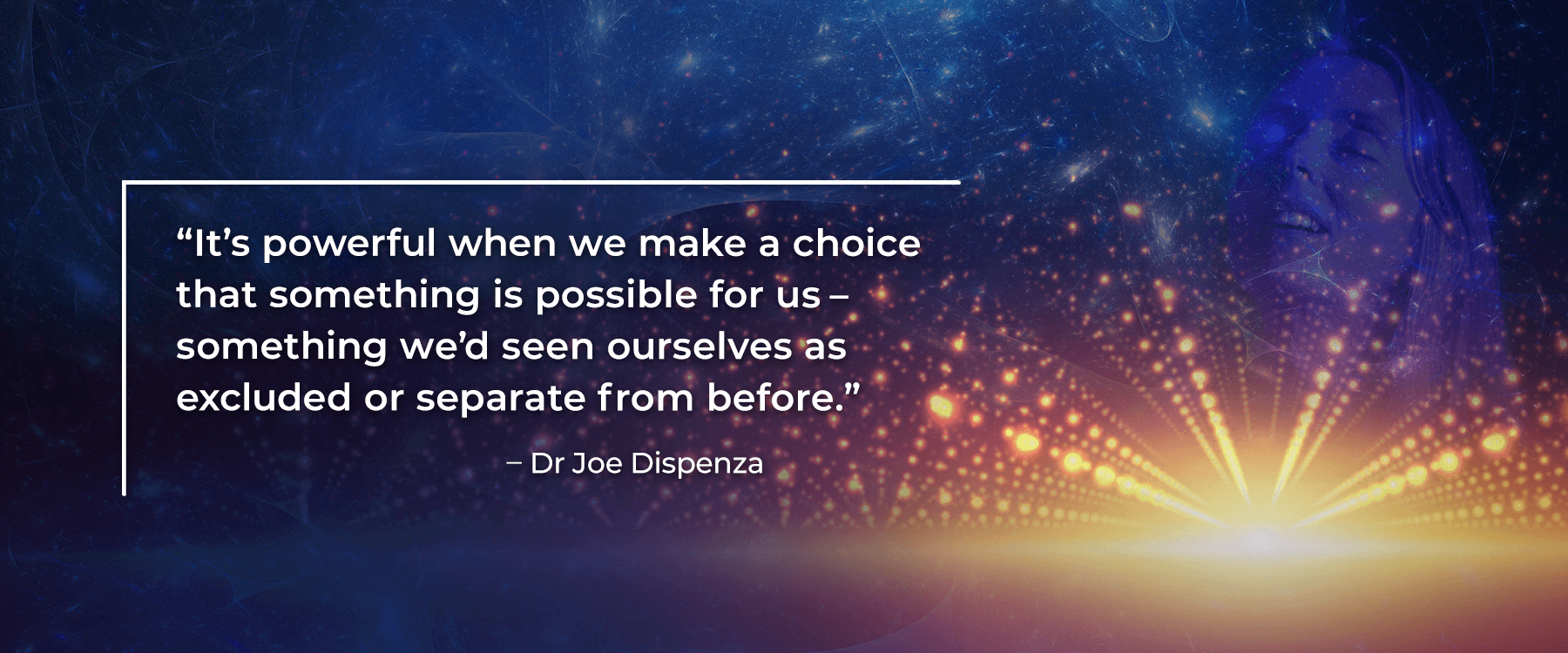 “It’s powerful when we make a choice that something is possible for us – something we’d seen ourselves as excluded or separate from before.”

– Dr Joe Dispenza